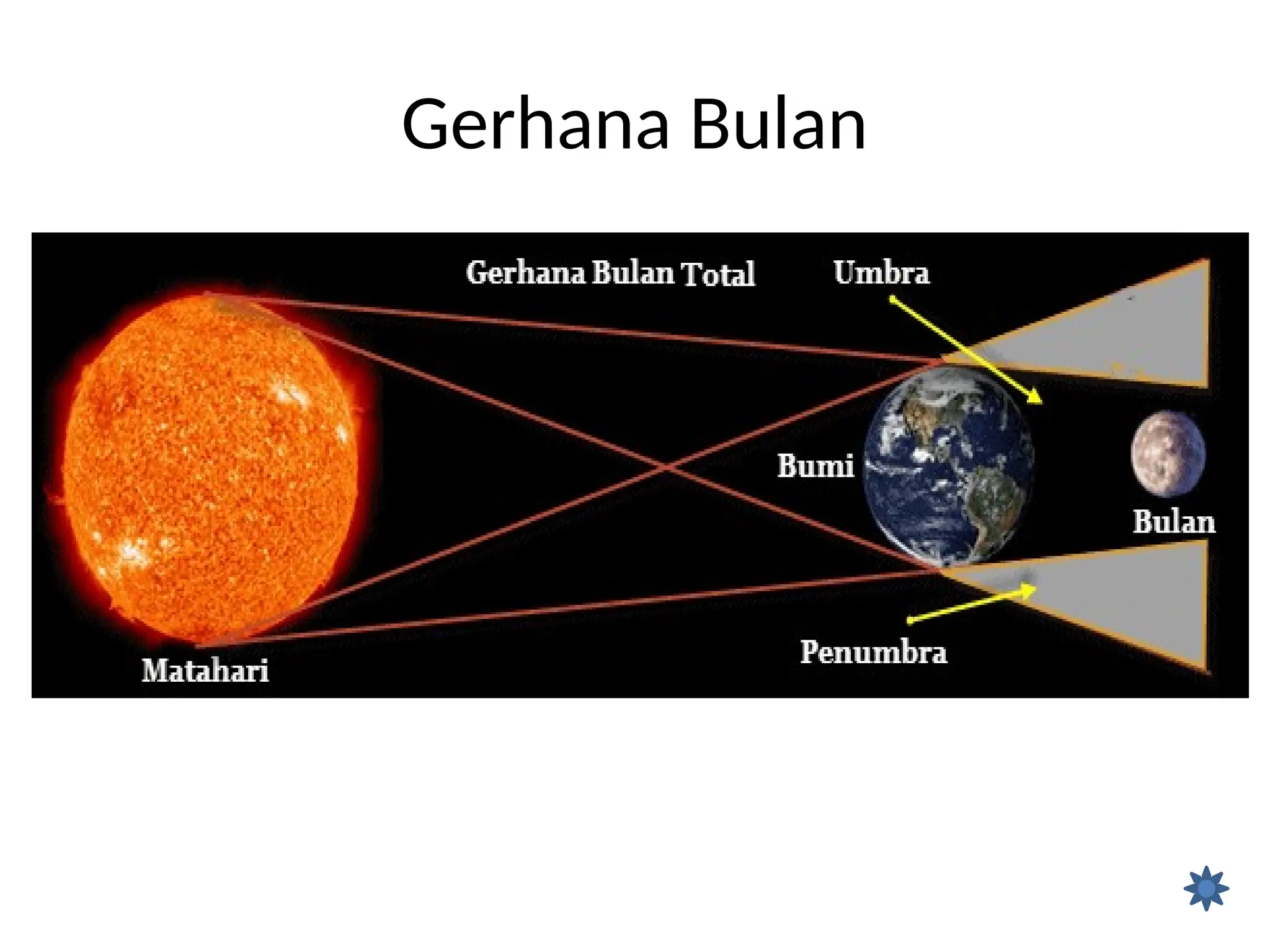 Gerhana Bulan

Gerhana Bulan Total

Umbra

Bumi

Bulan

Penumbra

Matahari